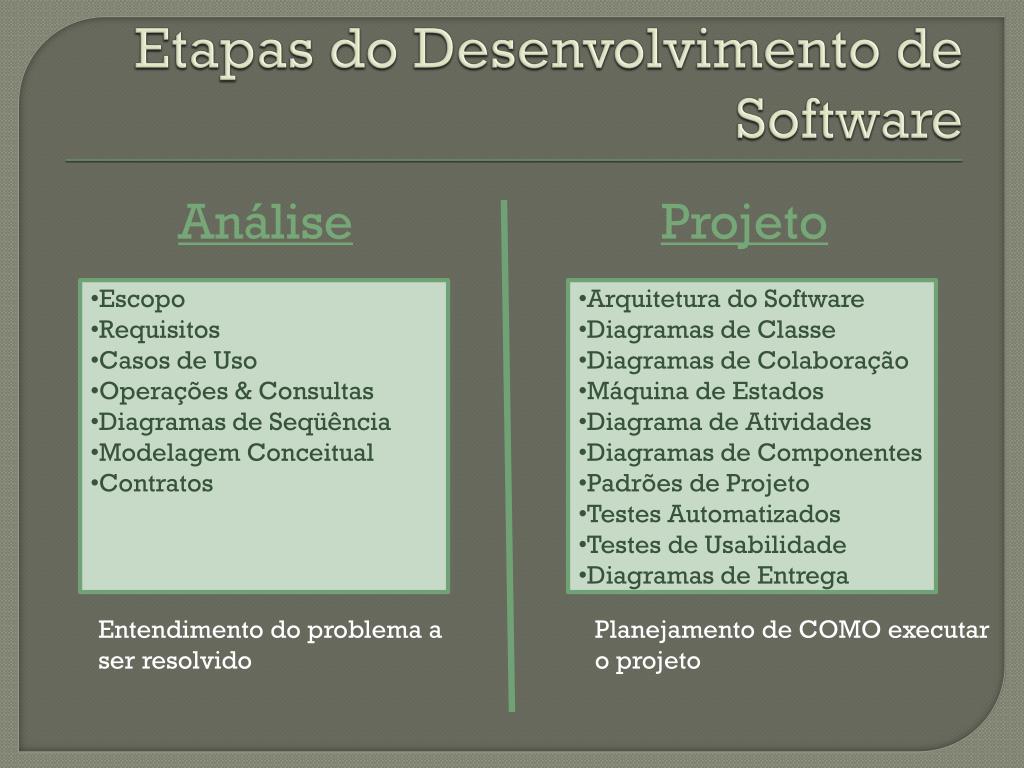 Etapas do Desenvolvimento de Software

Análise

•Escopo
•Requisitos
•Casos de Uso
•Operações & Consultas
•Diagramas de Seqüência
•Modelagem Conceitual
•Contratos

Entendimento do problema a ser resolvido

Projeto

•Arquitetura do Software
•Diagramas de Classe
•Diagramas de Colaboração
•Máquina de Estados
•Diagrama de Atividades
•Diagramas de Componentes
•Padrões de Projeto
•Testes Automatizados
•Testes de Usabilidade
•Diagramas de Entrega

Planejamento de COMO executar o projeto